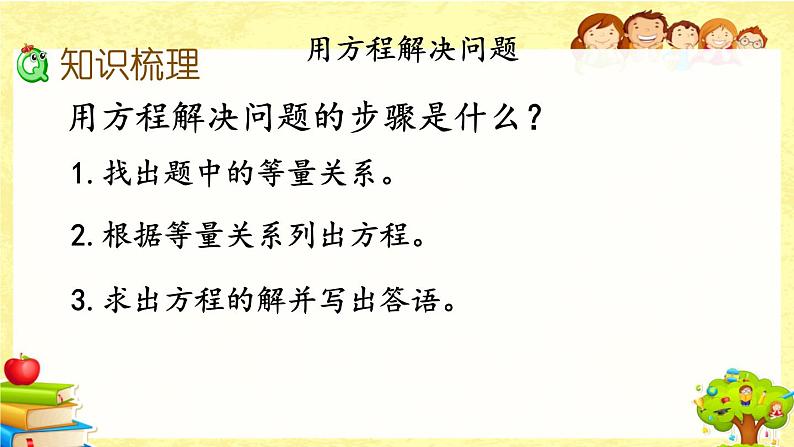 知识梳理

用方程解决问题

用方程解决问题的步骤是什么？

1. 找出题中的等量关系。

2. 根据等量关系列出方程。

3. 求出方程的解并写出答语。